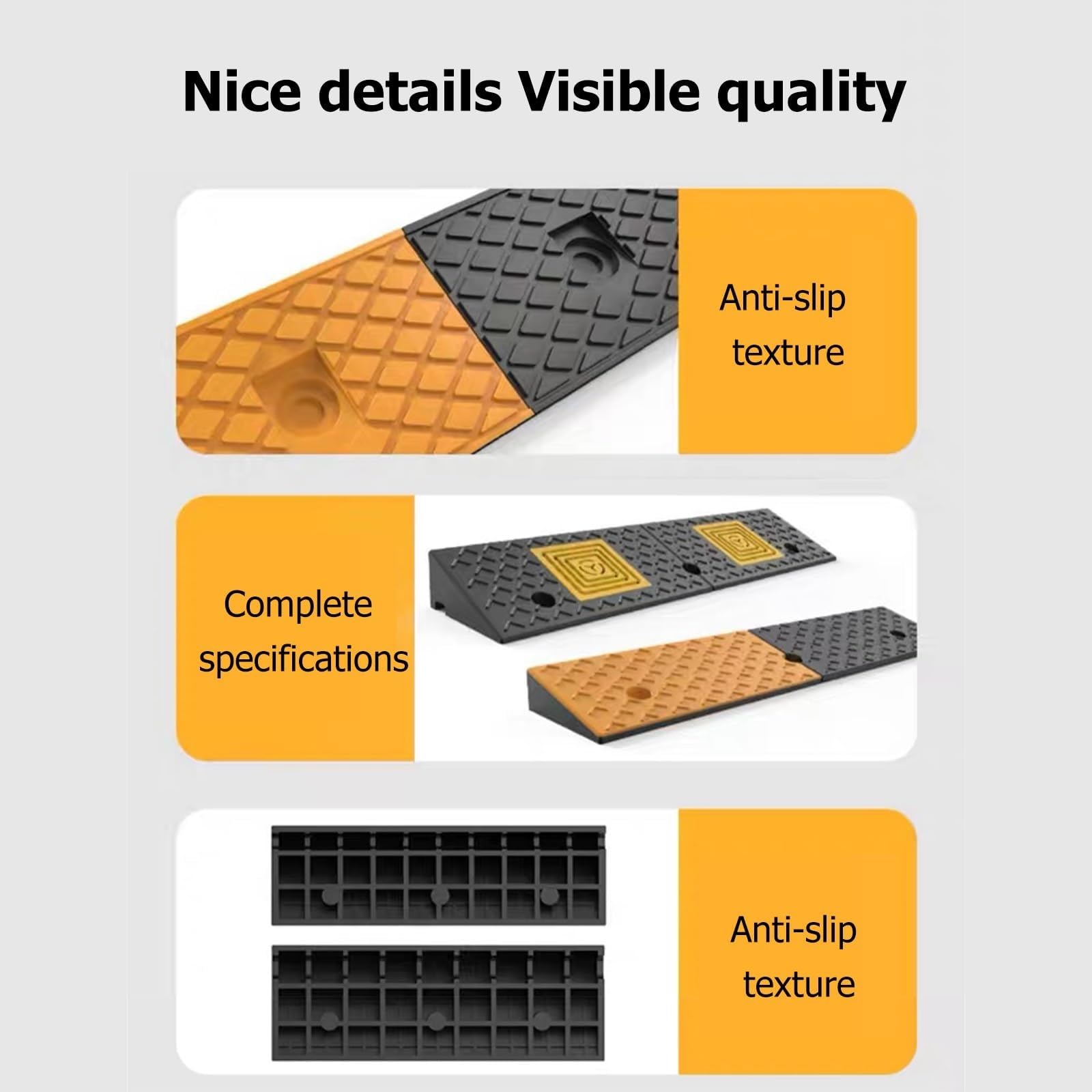 Nice details Visible quality

Anti-slip texture

Complete specifications

Anti-slip texture